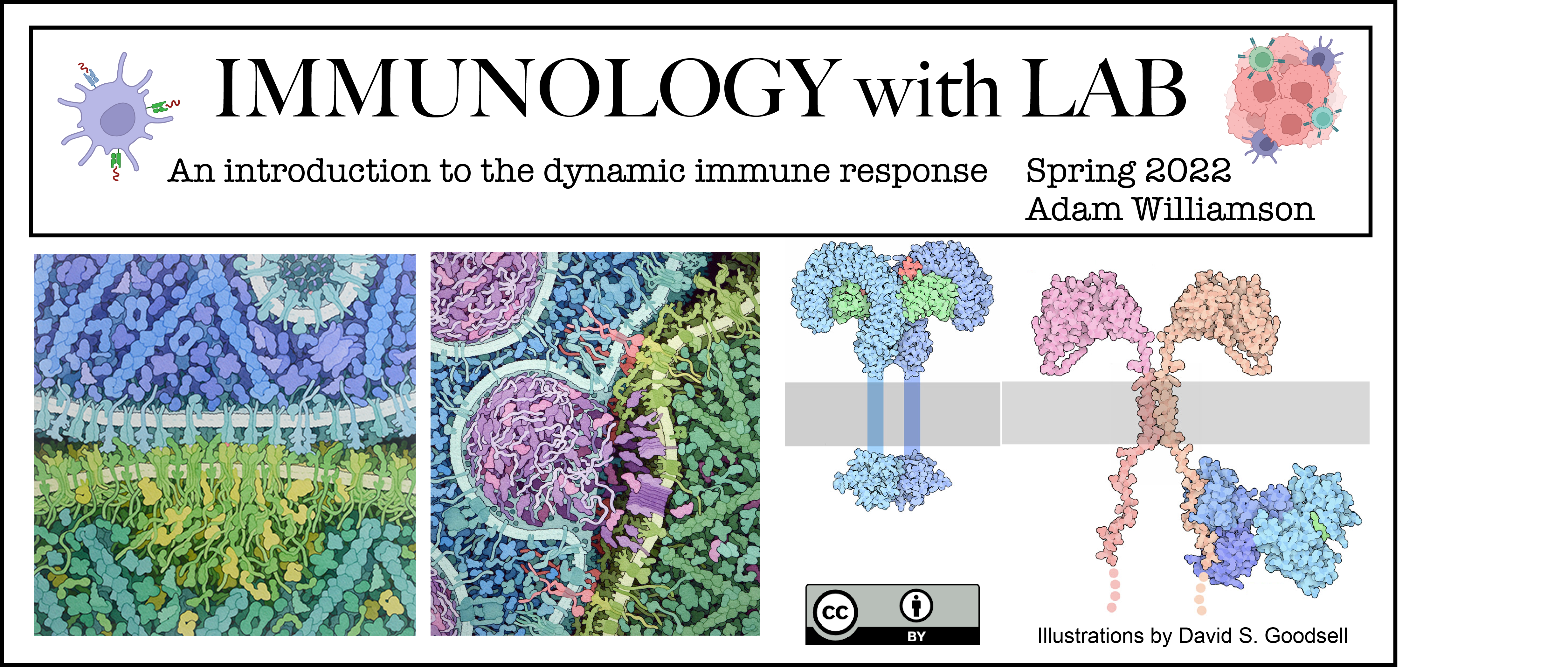 IMMUNOLOGY with LAB

An introduction to the dynamic immune response

Spring 2022
Adam Williamson

cc BY

Illustrations by David S. Goodsell